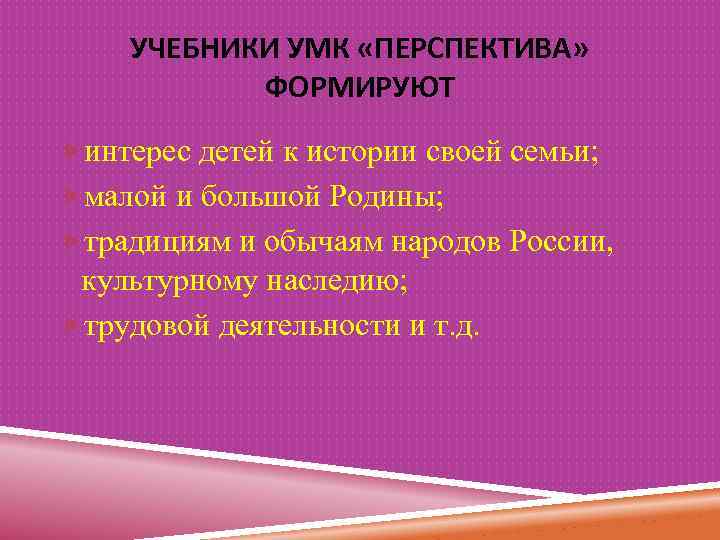 УЧЕБНИКИ УМК «ПЕРСПЕКТИВА» ФОРМИРУЮТ

интерес детей к истории своей семьи;

малой и большой Родины;

традициям и обычаям народов России, культурному наследию;

трудовой деятельности и т.д.